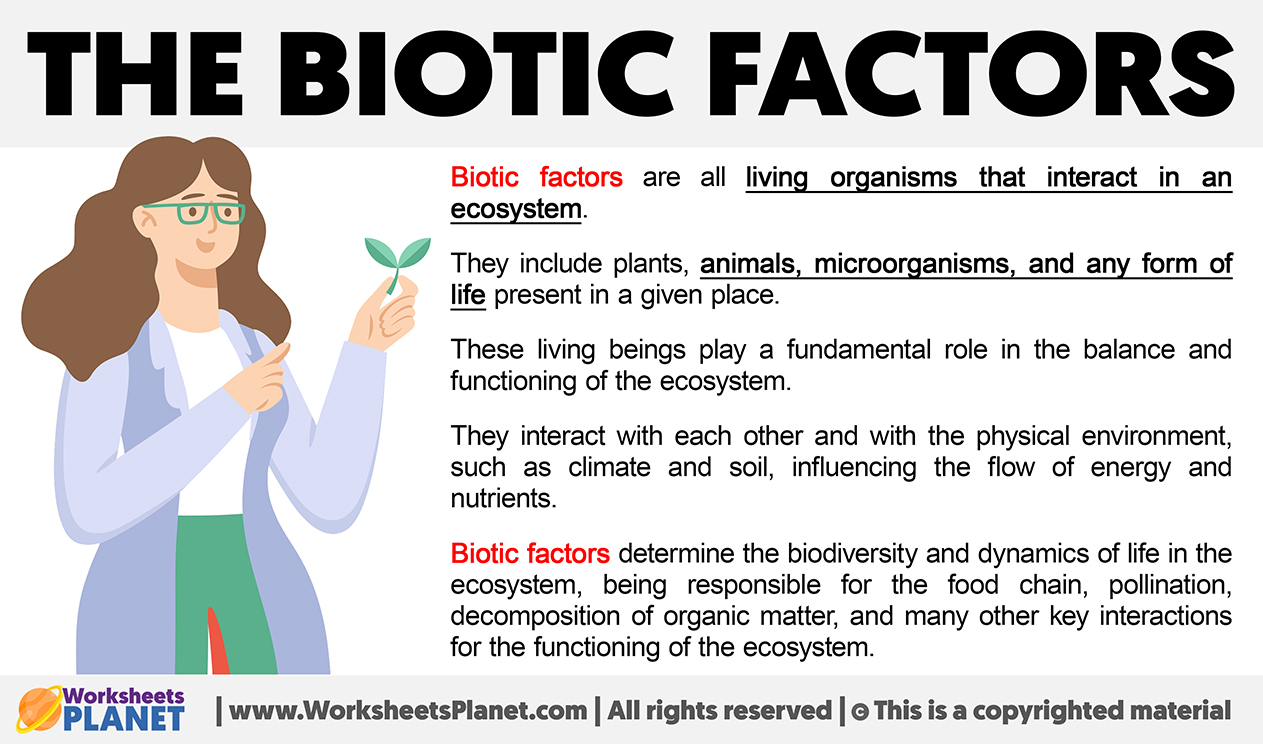 THE BIOTIC FACTORS

Biotic factors are all living organisms that interact in an ecosystem.

They include plants, animals, microorganisms, and any form of life present in a given place.

These living beings play a fundamental role in the balance and functioning of the ecosystem.

They interact with each other and with the physical environment, such as climate and soil, influencing the flow of energy and nutrients.

Biotic factors determine the biodiversity and dynamics of life in the ecosystem, being responsible for the food chain, pollination, decomposition of organic matter, and many other key interactions for the functioning of the ecosystem.

Worksheets PLANET | www.WorksheetsPlanet.com | All rights reserved | © This is a copyrighted material